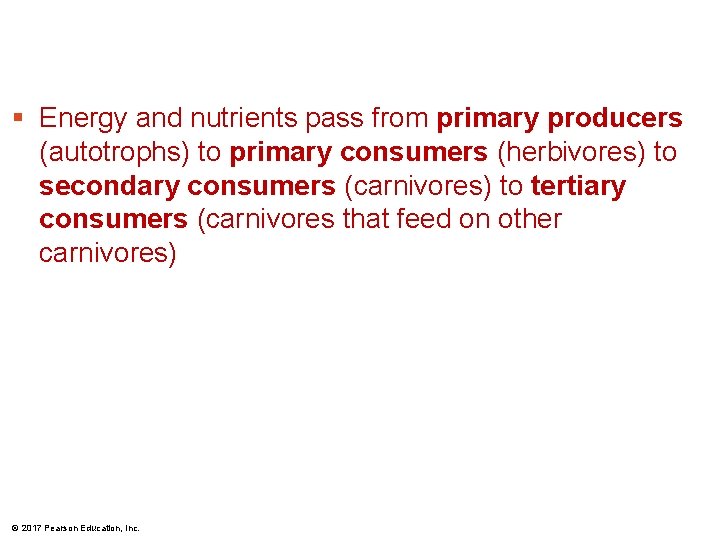 ▪ Energy and nutrients pass from primary producers (autotrophs) to primary consumers (herbivores) to secondary consumers (carnivores) to tertiary consumers (carnivores that feed on other carnivores)

© 2017 Pearson Education, Inc.